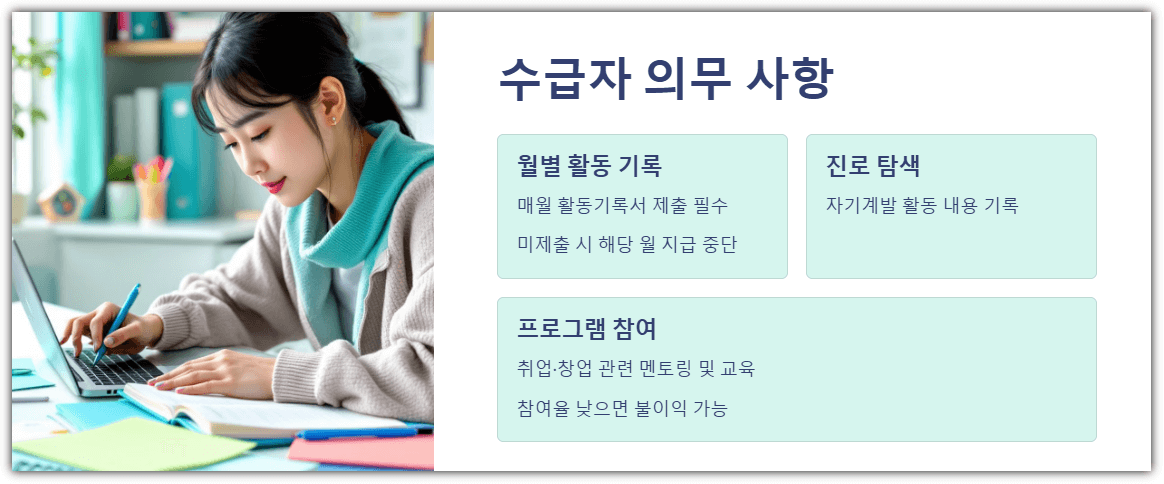 수급자 의무 사항

월별 활동 기록

매월 활동기록서 제출 필수

미제출 시 해당 월 지급 중단

진로 탐색

자기계발 활동 내용 기록

프로그램 참여

취업·창업 관련 멘토링 및 교육

참여율 낮으면 불이익 가능